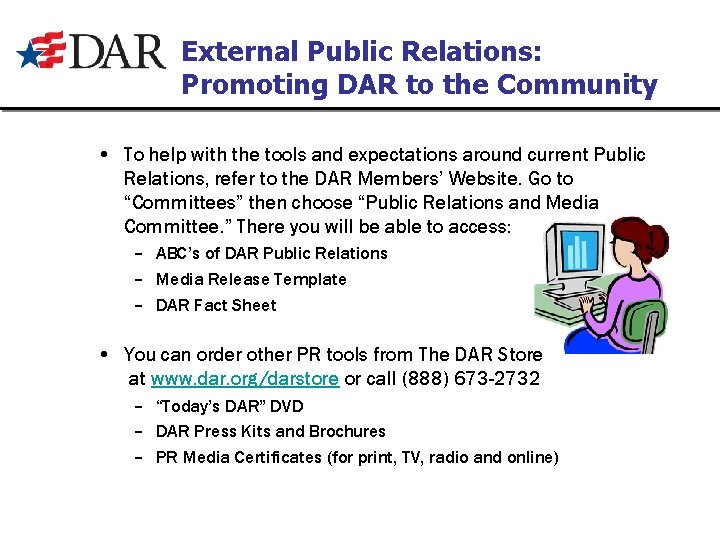 DAR

External Public Relations: Promoting DAR to the Community

• To help with the tools and expectations around current Public Relations, refer to the DAR Members' Website. Go to "Committees" then choose "Public Relations and Media Committee." There you will be able to access:
– ABC's of DAR Public Relations
– Media Release Template
– DAR Fact Sheet

• You can order other PR tools from The DAR Store at www.dar.org/darstore or call (888) 673-2732
– "Today's DAR" DVD
– DAR Press Kits and Brochures
– PR Media Certificates (for print, TV, radio and online)